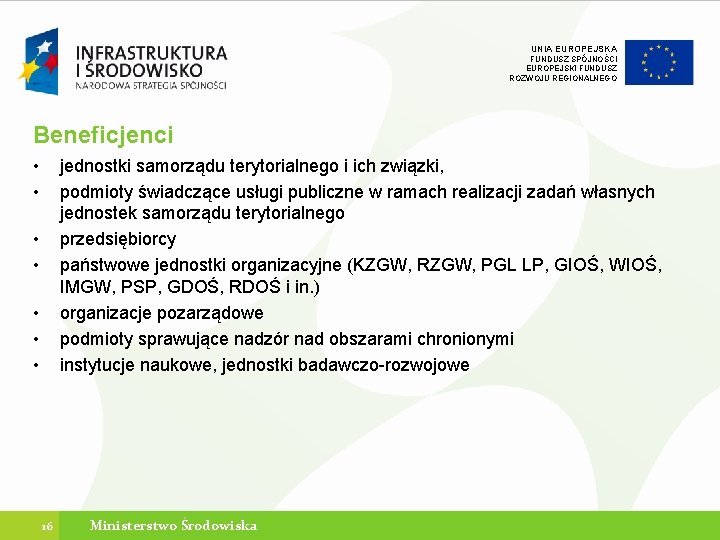 INFRASTRUKTURA I ŚRODOWISKO
NARODOWA STRATEGIA SPÓJNOŚCI

UNIA EUROPEJSKA
FUNDUSZ SPÓJNOŚCI
EUROPEJSKI FUNDUSZ
ROZWOJU REGIONALNEGO

Beneficjenci

• jednostki samorządu terytorialnego i ich związki,
• podmioty świadczące usługi publiczne w ramach realizacji zadań własnych jednostek samorządu terytorialnego
• przedsiębiorcy
• państwowe jednostki organizacyjne (KZGW, RZGW, PGL LP, GIOŚ, WIOŚ, IMGW, PSP, GDOŚ, RDOŚ i in.)
• organizacje pozarządowe
• podmioty sprawujące nadzór nad obszarami chronionymi
• instytucje naukowe, jednostki badawczo-rozwojowe

16 Ministerstwo Środowiska